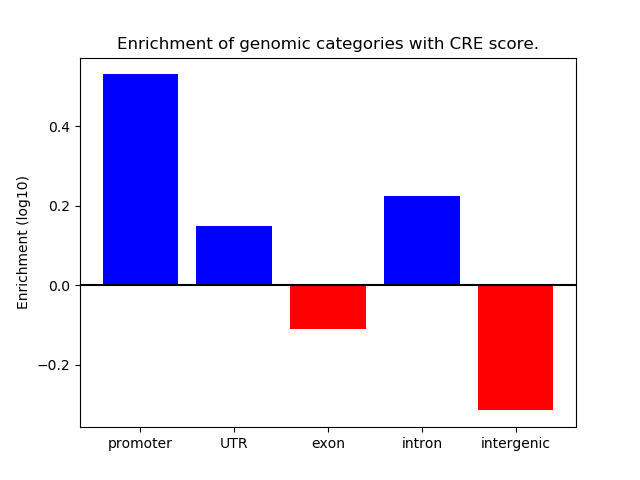 Enrichment of genomic categories with CRE score.

Enrichment (log10)

0.4
0.2
0.0
−0.2

promoter
UTR
exon
intron
intergenic